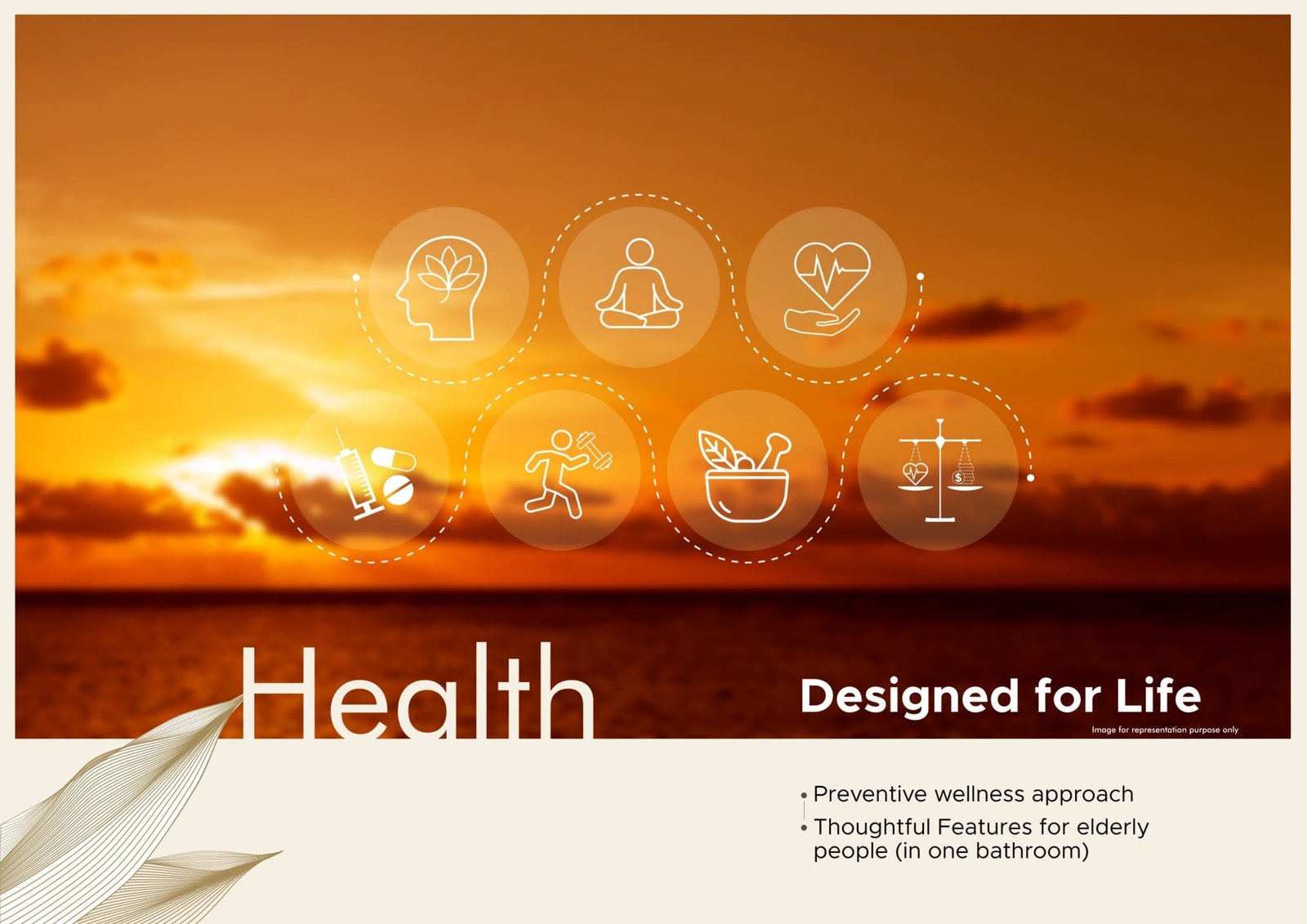 Health

Designed for Life

Image for representation purpose only

• Preventive wellness approach
• Thoughtful Features for elderly people (in one bathroom)